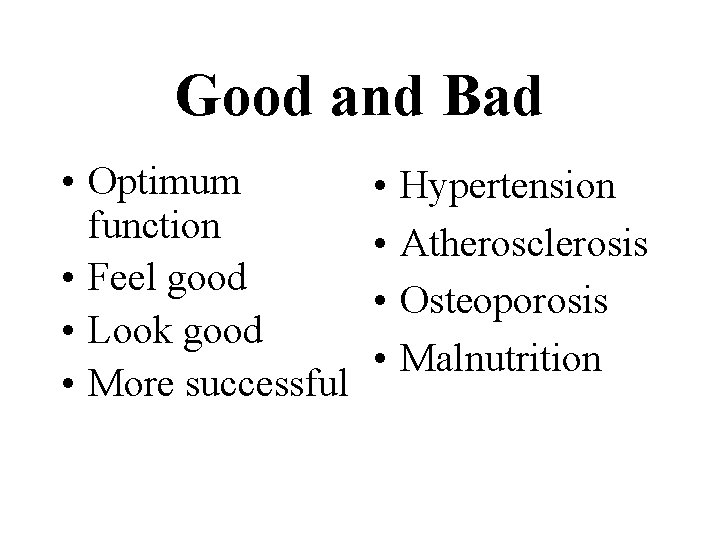 Good and Bad

• Optimum function
• Feel good
• Look good
• More successful

• Hypertension
• Atherosclerosis
• Osteoporosis
• Malnutrition